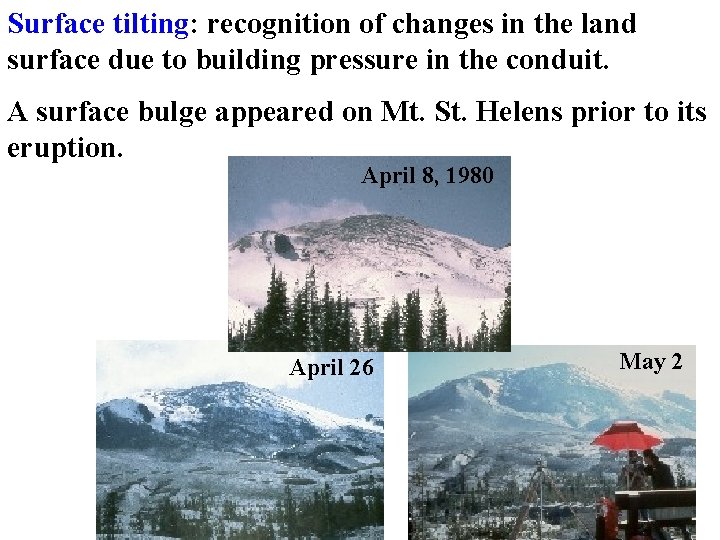 Surface tilting: recognition of changes in the land surface due to building pressure in the conduit.

A surface bulge appeared on Mt. St. Helens prior to its eruption.

April 8, 1980

April 26

May 2